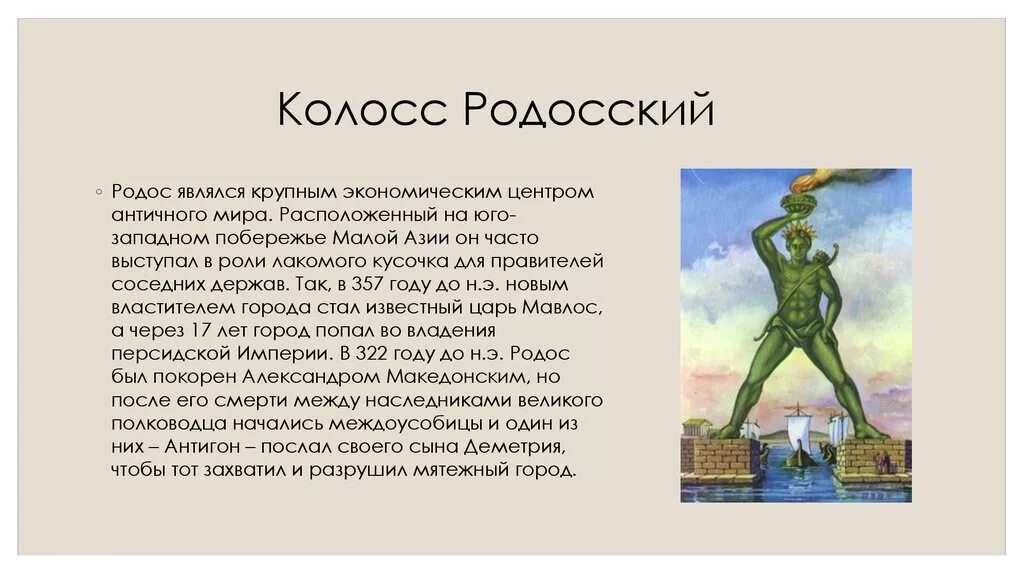 Колосс Родосский

◦ Родос являлся крупным экономическим центром античного мира. Расположенный на юго-западном побережье Малой Азии он часто выступал в роли лакомого кусочка для правителей соседних держав. Так, в 357 году до н.э. новым властителем города стал известный царь Мавлос, а через 17 лет город попал во владения персидской Империи. В 322 году до н.э. Родос был покорен Александром Македонским, но после его смерти между наследниками великого полководца начались междоусобицы и один из них – Антигон – послал своего сына Деметрия, чтобы тот захватил и разрушил мятежный город.